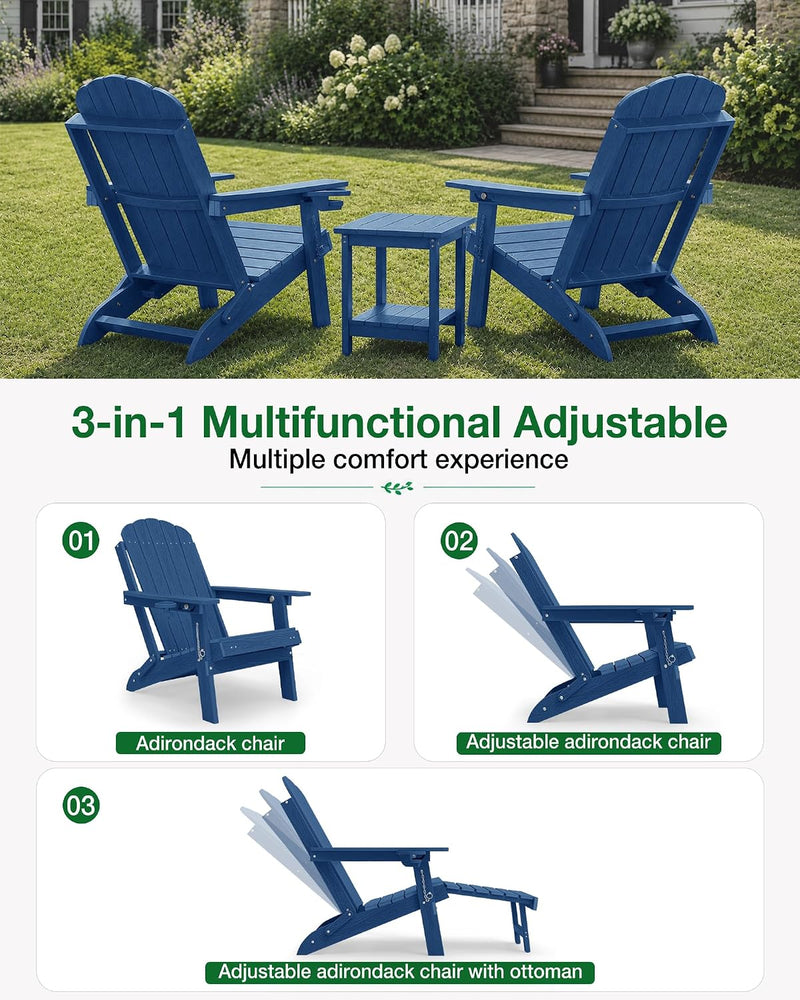 3-in-1 Multifunctional Adjustable

Multiple comfort experience

01

Adirondack chair

02

Adjustable adirondack chair

03

Adjustable adirondack chair with ottoman